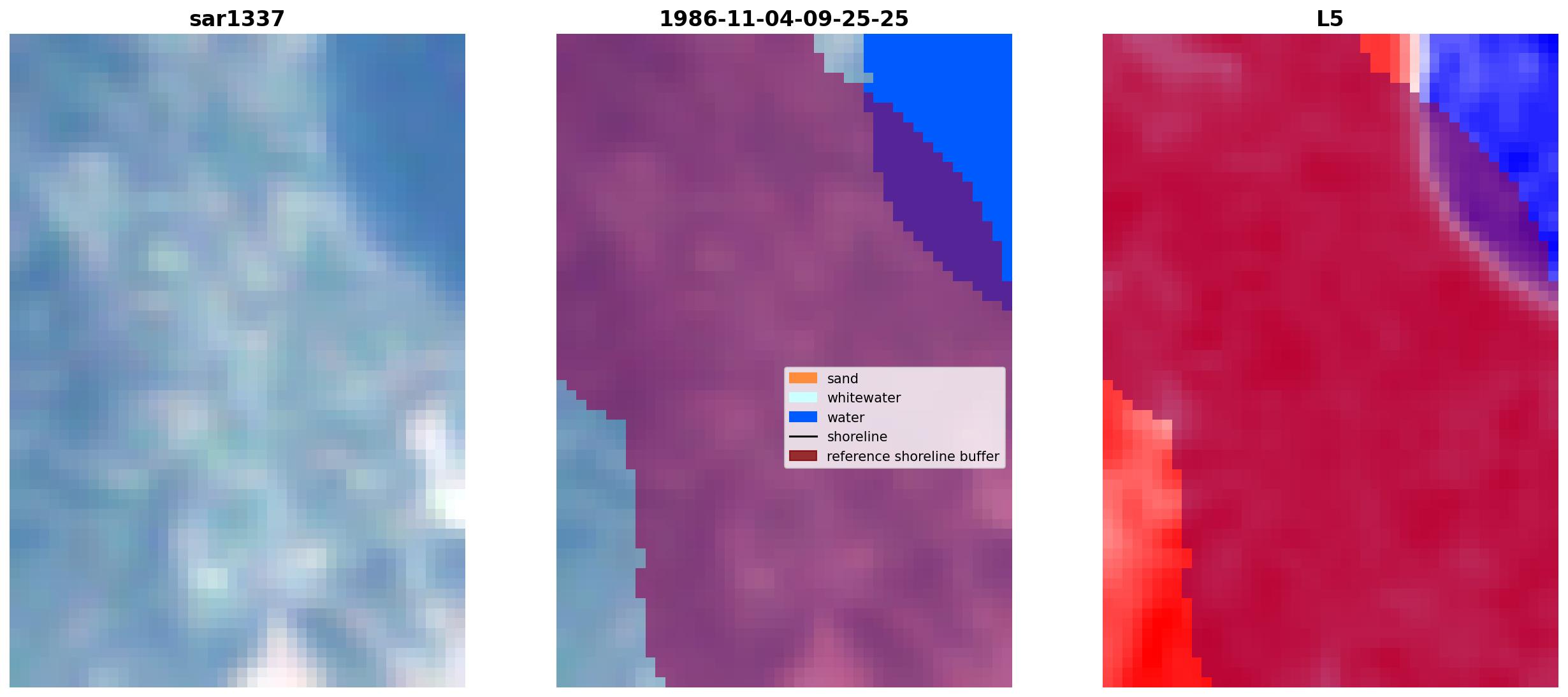 sar1337

1986-11-04-09-25-25

sand
whitewater
water
shoreline
reference shoreline buffer

L5